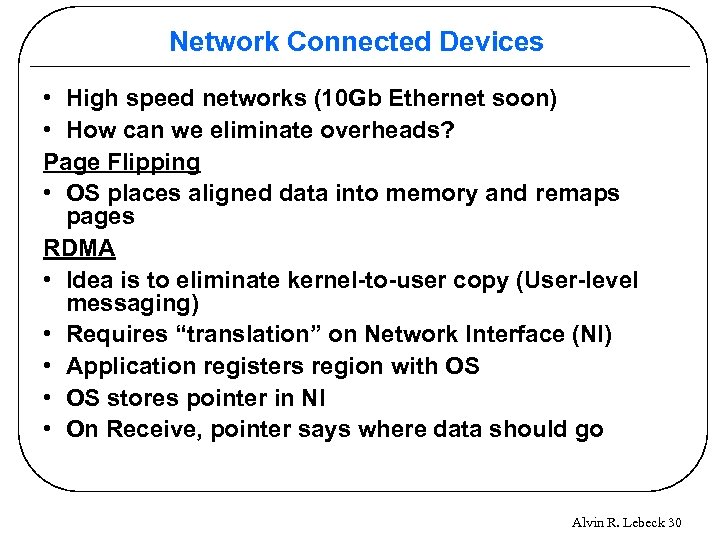 Network Connected Devices

• High speed networks (10Gb Ethernet soon)
• How can we eliminate overheads?

Page Flipping

• OS places aligned data into memory and remaps pages

RDMA

• Idea is to eliminate kernel-to-user copy (User-level messaging)
• Requires “translation” on Network Interface (NI)
• Application registers region with OS
• OS stores pointer in NI
• On Receive, pointer says where data should go

Alvin R. Lebeck 30